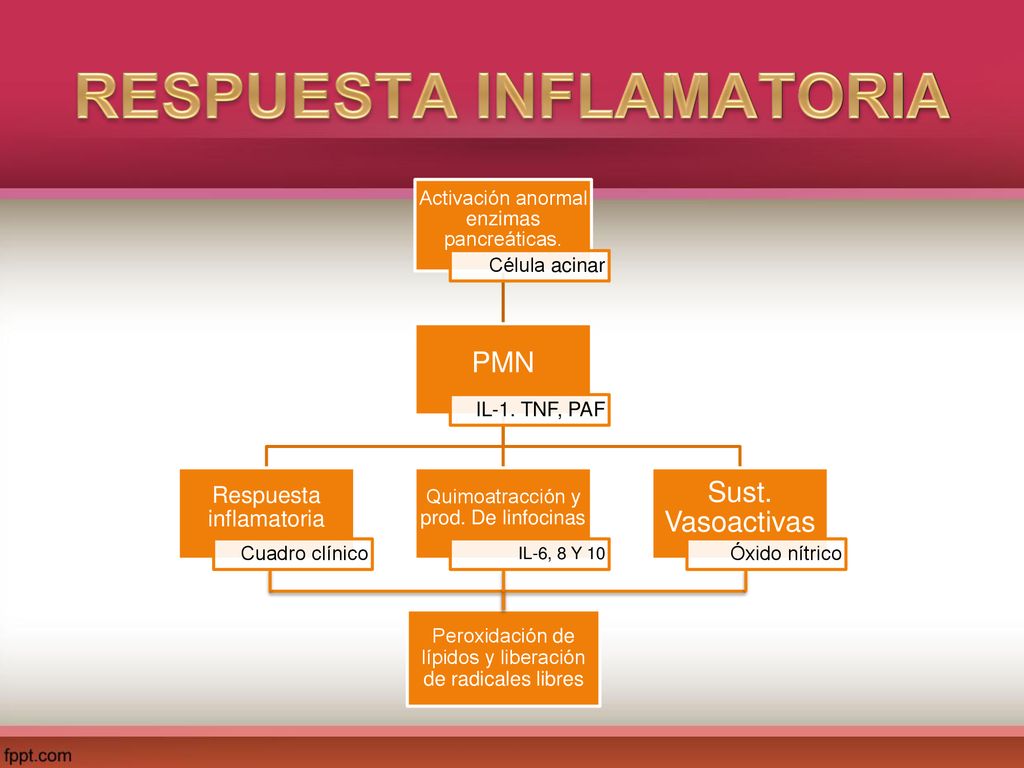 RESPUESTA INFLAMATORIA

Activación anormal enzimas pancreáticas.

Célula acinar

PMN

IL-1. TNF, PAF

Respuesta inflamatoria

Cuadro clínico

Quimoatracción y prod. De linfocinas

IL-6, 8 Y 10

Sust. Vasoactivas

Óxido nítrico

Peroxidación de lípidos y liberación de radicales libres

fppt.com